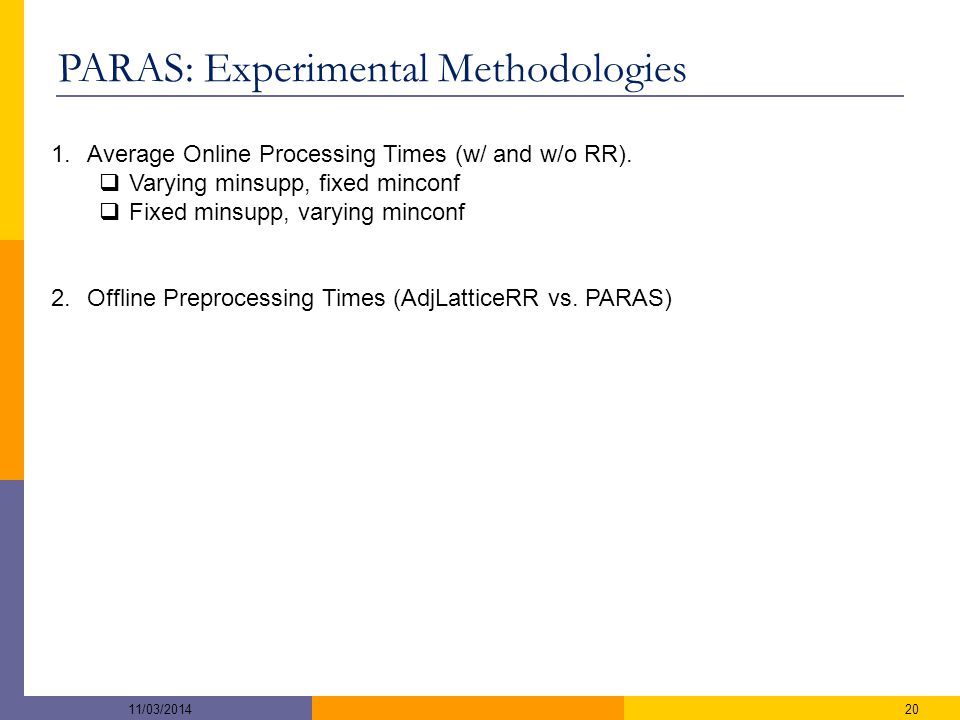 PARAS: Experimental Methodologies

1. Average Online Processing Times (w/ and w/o RR).
❑ Varying minsupp, fixed minconf
❑ Fixed minsupp, varying minconf

2. Offline Preprocessing Times (AdjLatticeRR vs. PARAS)

11/03/2014

20